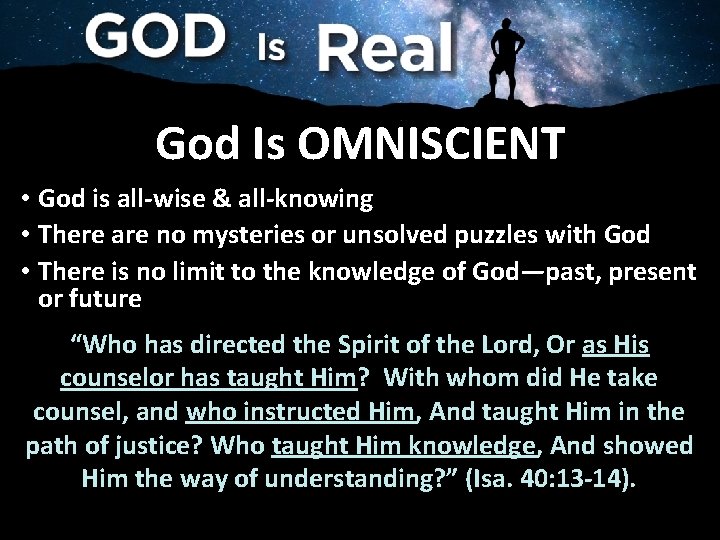 GOD Is Real

God Is OMNISCIENT

• God is all-wise & all-knowing
• There are no mysteries or unsolved puzzles with God
• There is no limit to the knowledge of God—past, present or future

“Who has directed the Spirit of the Lord, Or as His counselor has taught Him? With whom did He take counsel, and who instructed Him, And taught Him in the path of justice? Who taught Him knowledge, And showed Him the way of understanding?” (Isa. 40:13-14).